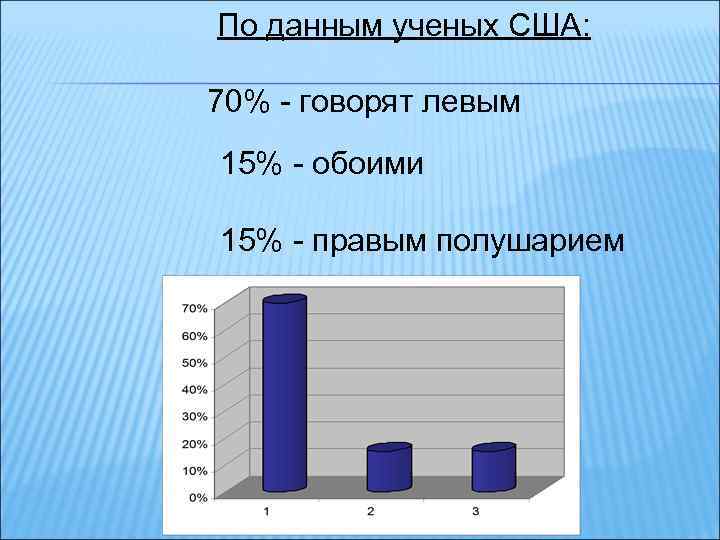 По данным ученых США:

70% - говорят левым

15% - обоими

15% - правым полушарием

70%
60%
50%
40%
30%
20%
10%
0%

1
2
3